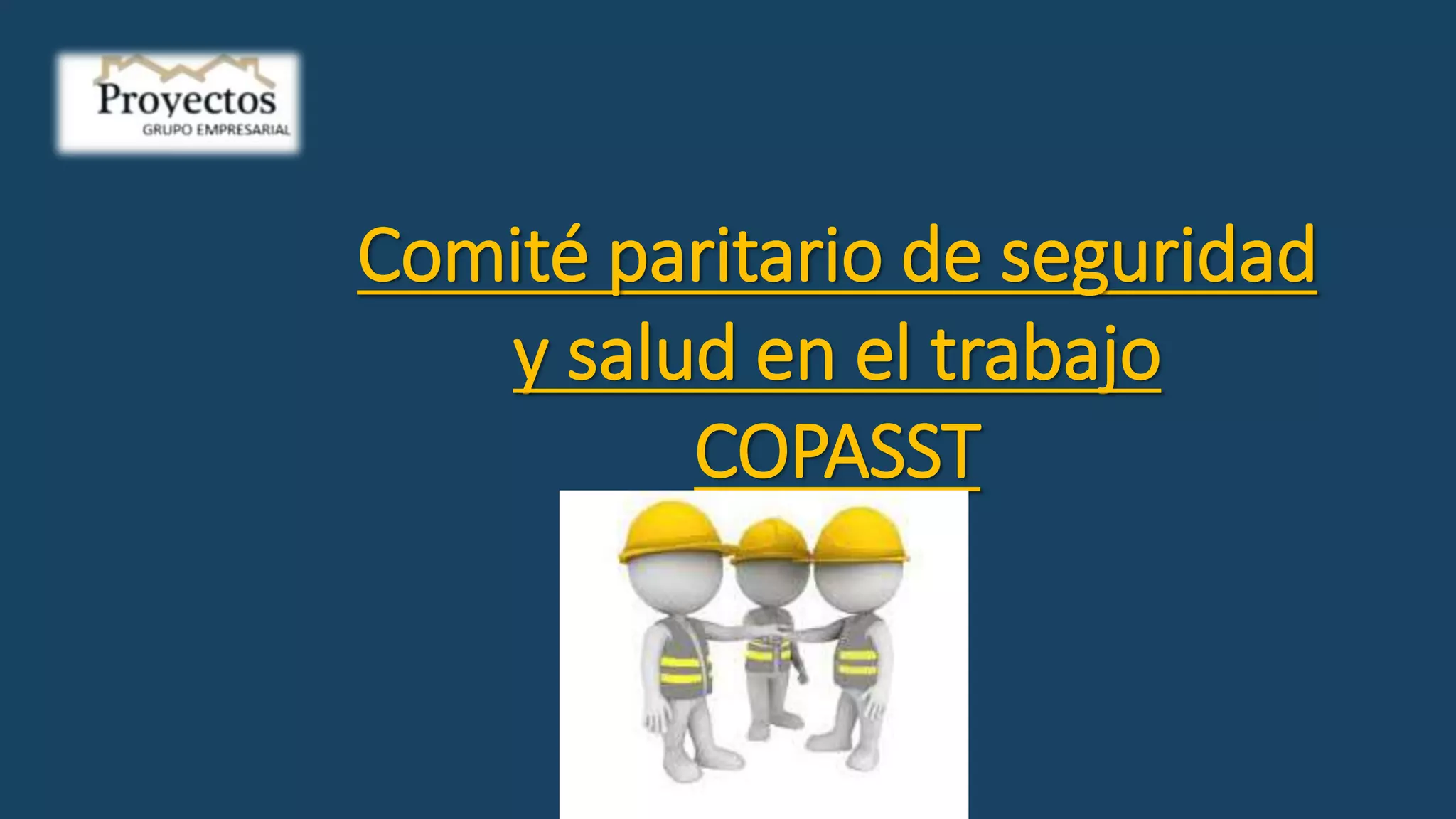 Proyectos
GRUPO EMPRESARIAL

Comité paritario de seguridad y salud en el trabajo
COPASST